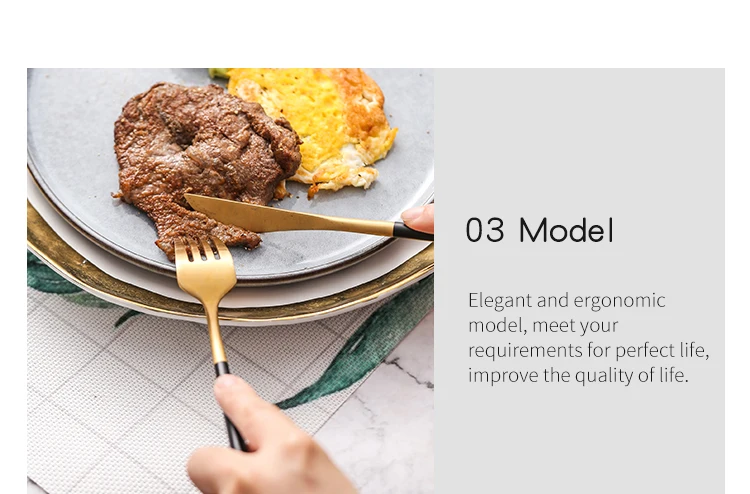 03 Model

Elegant and ergonomic model, meet your requirements for perfect life, improve the quality of life.